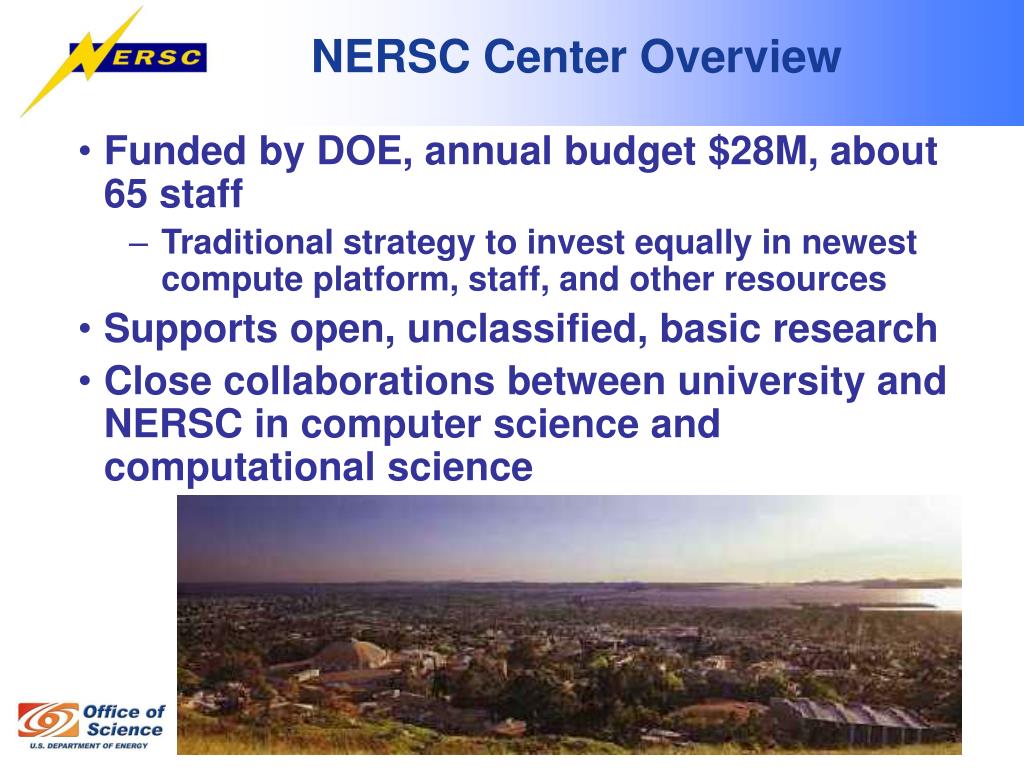 NERSC

NERSC Center Overview

• Funded by DOE, annual budget \$28M, about 65 staff
  – Traditional strategy to invest equally in newest compute platform, staff, and other resources
• Supports open, unclassified, basic research
• Close collaborations between university and NERSC in computer science and computational science

Office of Science
U.S. DEPARTMENT OF ENERGY